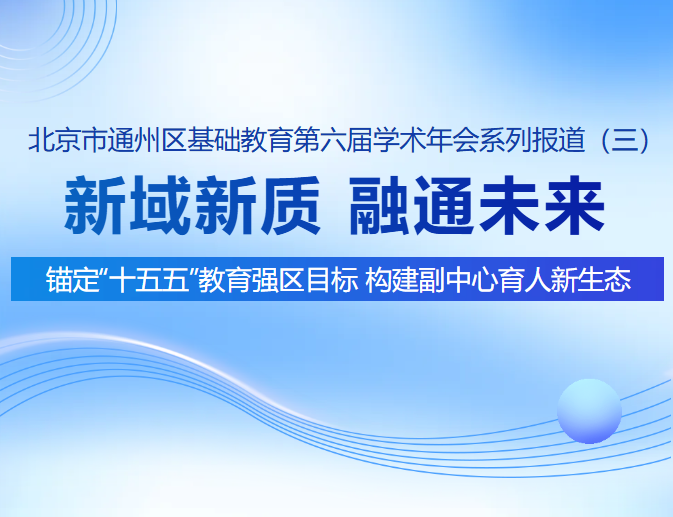 北京市通州区基础教育第六届学术年会系列报道（三）

新域新质 融通未来

锚定“十五五”教育强区目标 构建副中心育人新生态